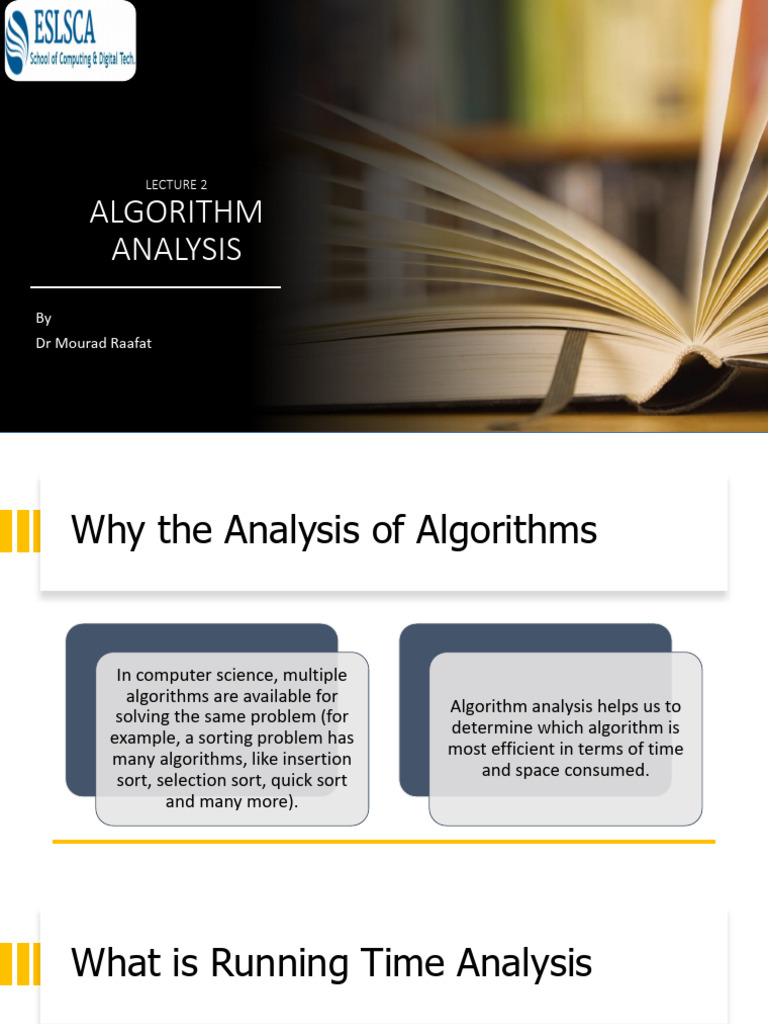 ESLSCA
School of Computing & Digital Tech.

LECTURE 2
ALGORITHM ANALYSIS

By
Dr Mourad Raafat

Why the Analysis of Algorithms

In computer science, multiple algorithms are available for solving the same problem (for example, a sorting problem has many algorithms, like insertion sort, selection sort, quick sort and many more).

Algorithm analysis helps us to determine which algorithm is most efficient in terms of time and space consumed.

What is Running Time Analysis